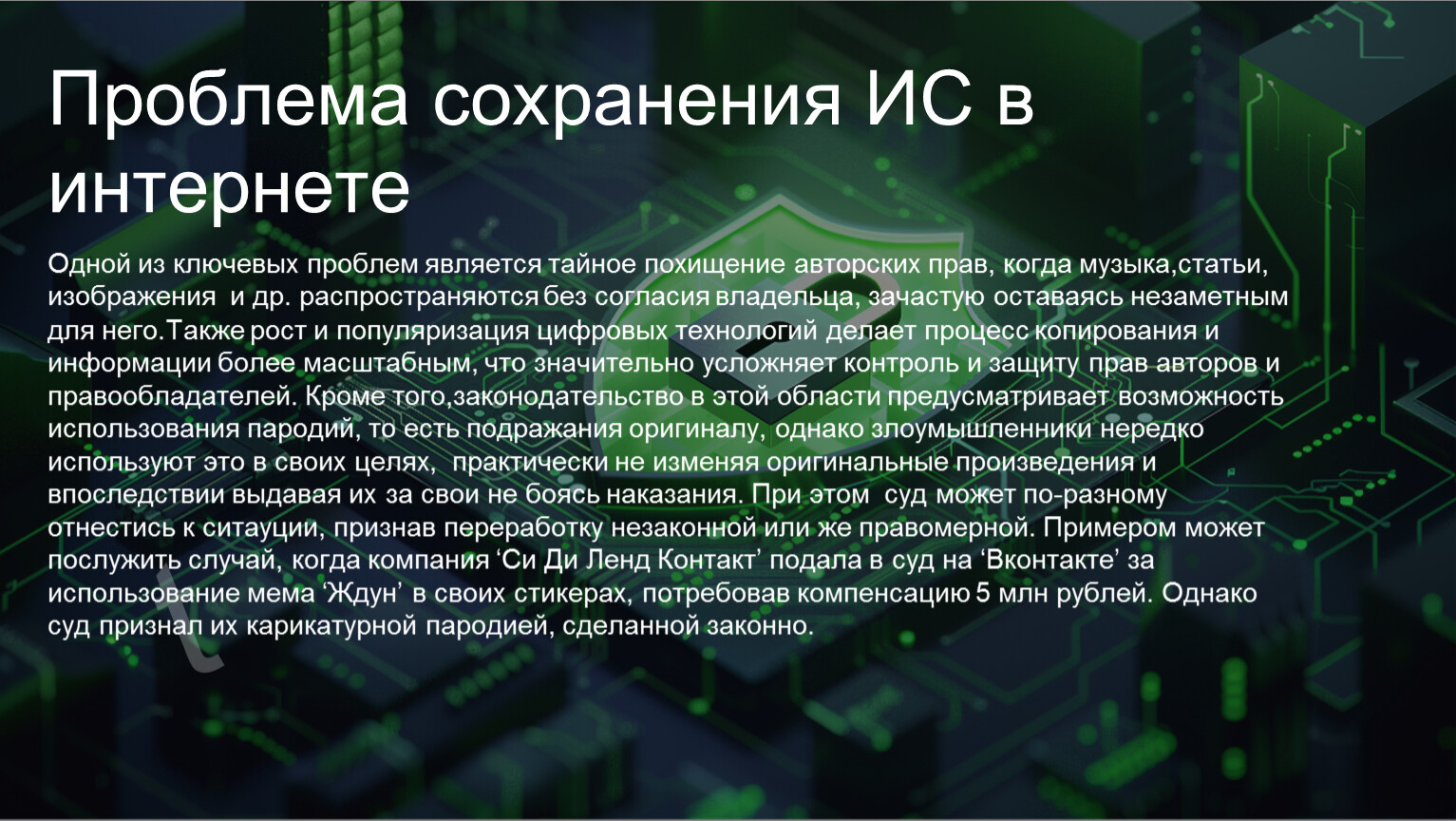 Проблема сохранения ИС в интернете

Одной из ключевых проблем является тайное похищение авторских прав, когда музыка,статьи, изображения  и др. распространяются без согласия владельца, зачастую оставаясь незаметным для него.Также рост и популяризация цифровых технологий делает процесс копирования и информации более масштабным, что значительно усложняет контроль и защиту прав авторов и правообладателей. Кроме того,законодательство в этой области предусматривает возможность использования пародий, то есть подражания оригиналу, однако злоумышленники нередко используют это в своих целях,  практически не изменяя оригинальные произведения и впоследствии выдавая их за свои не боясь наказания. При этом  суд может по-разному отнестись к ситауции, признав переработку незаконной или же правомерной. Примером может послужить случай, когда компания ‘Си Ди Ленд Контакт’ подала в суд на ‘Вконтакте’ за использование мема ‘Ждун’ в своих стикерах, потребовав компенсацию 5 млн рублей. Однако суд признал их карикатурной пародией, сделанной законно.